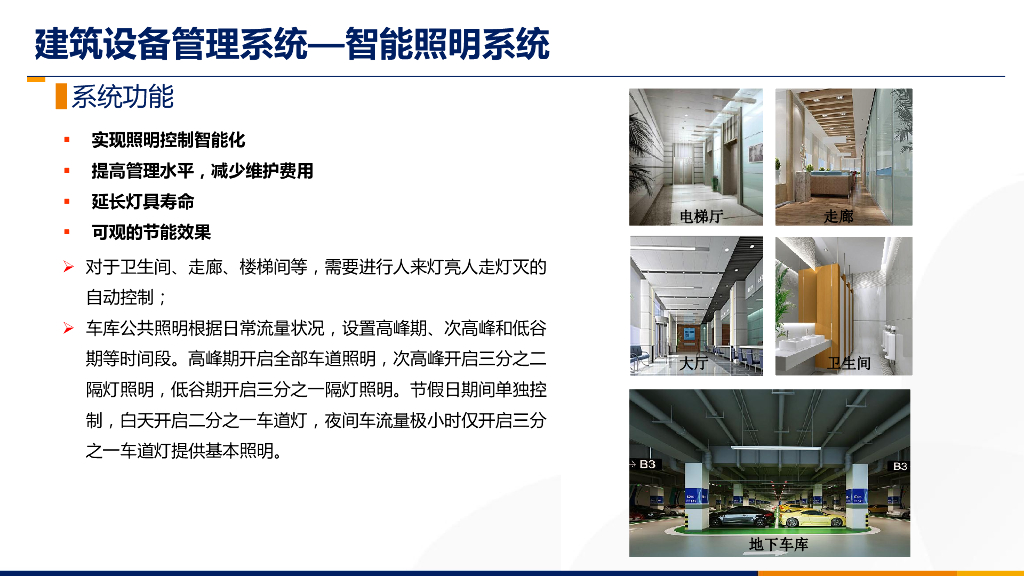 建筑设备管理系统—智能照明系统

系统功能

▪ 实现照明控制智能化
▪ 提高管理水平，减少维护费用
▪ 延长灯具寿命
▪ 可观的节能效果

➢ 对于卫生间、走廊、楼梯间等，需要进行人来灯亮人走灯灭的自动控制；
➢ 车库公共照明根据日常流量状况，设置高峰期、次高峰和低谷期等时间段。高峰期开启全部车道照明，次高峰开启三分之二隔灯照明，低谷期开启三分之一隔灯照明。节假日期间单独控制，白天开启二分之一车道灯，夜间车流量极小时仅开启三分之一车道灯提供基本照明。

电梯厅
走廊
大厅
卫生间
B3
B3
地下车库